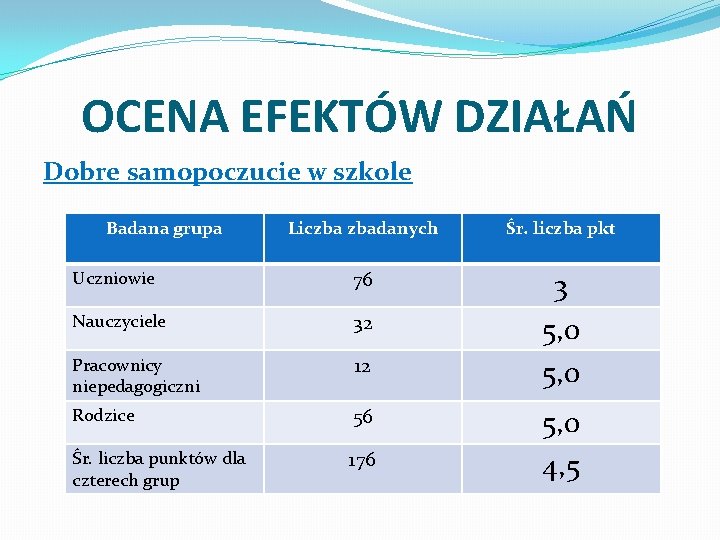 OCENA EFEKTÓW DZIAŁAŃ

Dobre samopoczucie w szkole

| Badana grupa | Liczba zbadanych | Śr. liczba pkt |
|---|---|---|
| Uczniowie | 76 | 3 |
| Nauczyciele | 32 | 5,0 |
| Pracownicy niepedagogiczni | 12 | 5,0 |
| Rodzice | 56 | 5,0 |
| Śr. liczba punktów dla czterech grup | 176 | 4,5 |